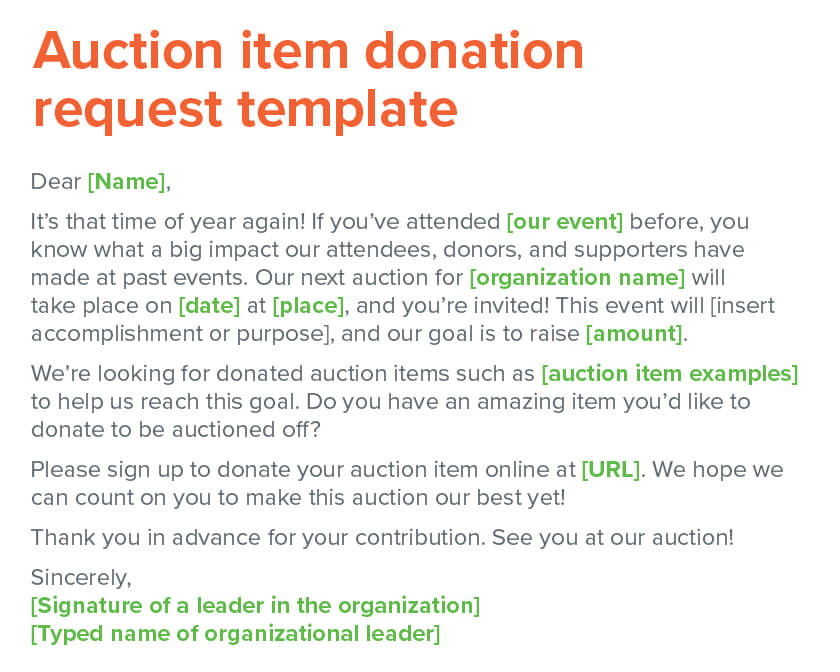 Auction item donation request template

Dear [Name],

It's that time of year again! If you've attended [our event] before, you know what a big impact our attendees, donors, and supporters have made at past events. Our next auction for [organization name] will take place on [date] at [place], and you're invited! This event will [insert accomplishment or purpose], and our goal is to raise [amount].

We're looking for donated auction items such as [auction item examples] to help us reach this goal. Do you have an amazing item you'd like to donate to be auctioned off?

Please sign up to donate your auction item online at [URL]. We hope we can count on you to make this auction our best yet!

Thank you in advance for your contribution. See you at our auction!

Sincerely,
[Signature of a leader in the organization]
[Typed name of organizational leader]